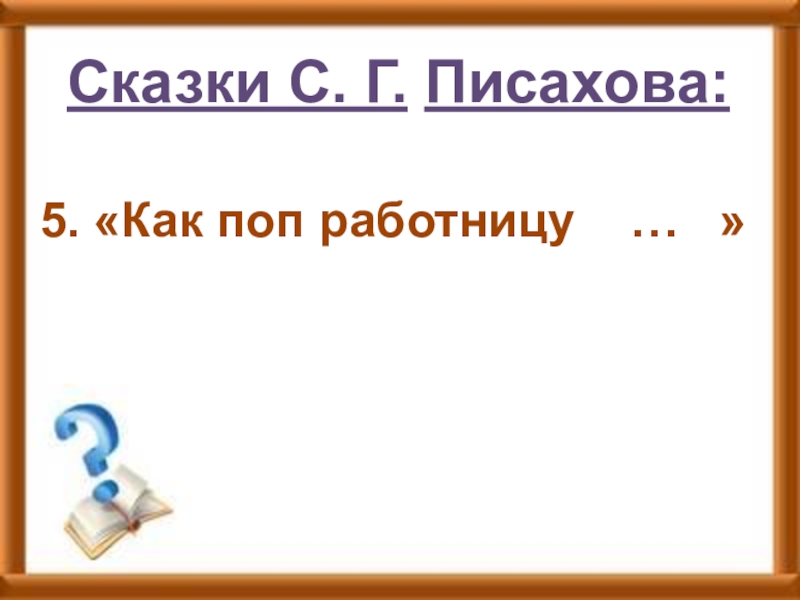 Сказки С. Г. Писахова:

5. «Как поп работницу … »